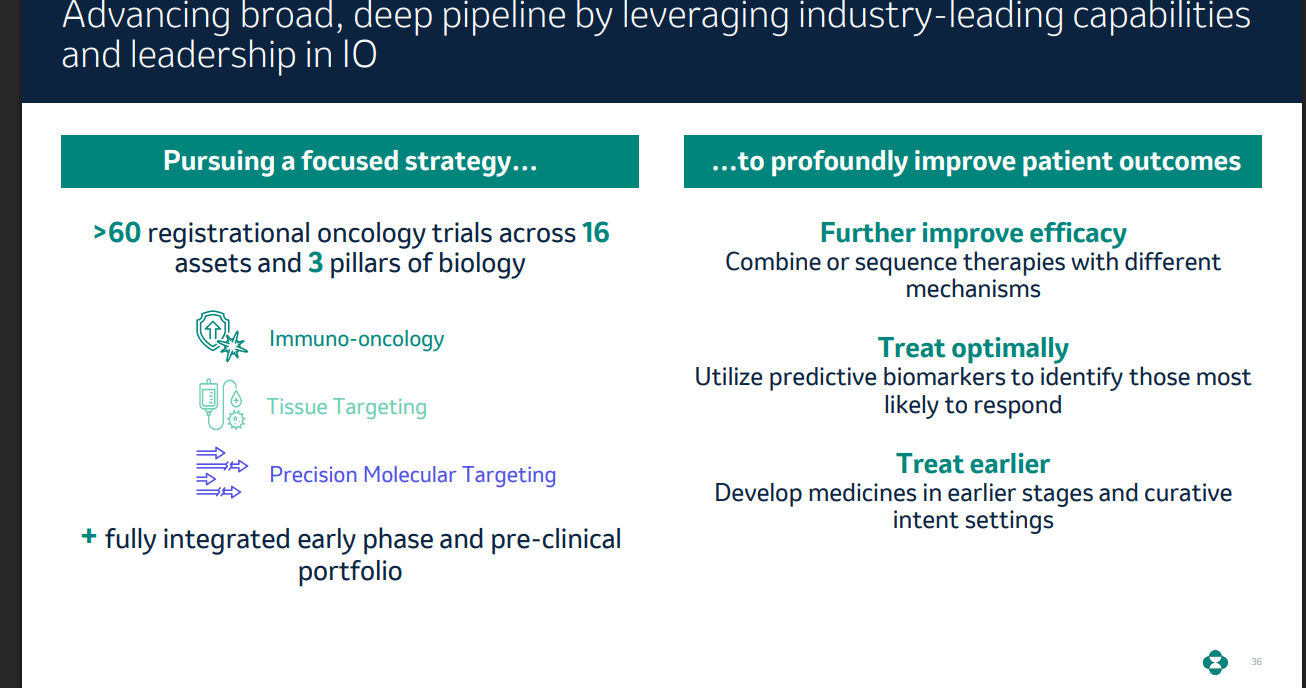 Advancing broad, deep pipeline by leveraging industry-leading capabilities and leadership in IO

Pursuing a focused strategy…

>60 registrational oncology trials across 16 assets and 3 pillars of biology

Immuno-oncology

Tissue Targeting

Precision Molecular Targeting

+ fully integrated early phase and pre-clinical portfolio

…to profoundly improve patient outcomes

Further improve efficacy
Combine or sequence therapies with different mechanisms

Treat optimally
Utilize predictive biomarkers to identify those most likely to respond

Treat earlier
Develop medicines in earlier stages and curative intent settings

36